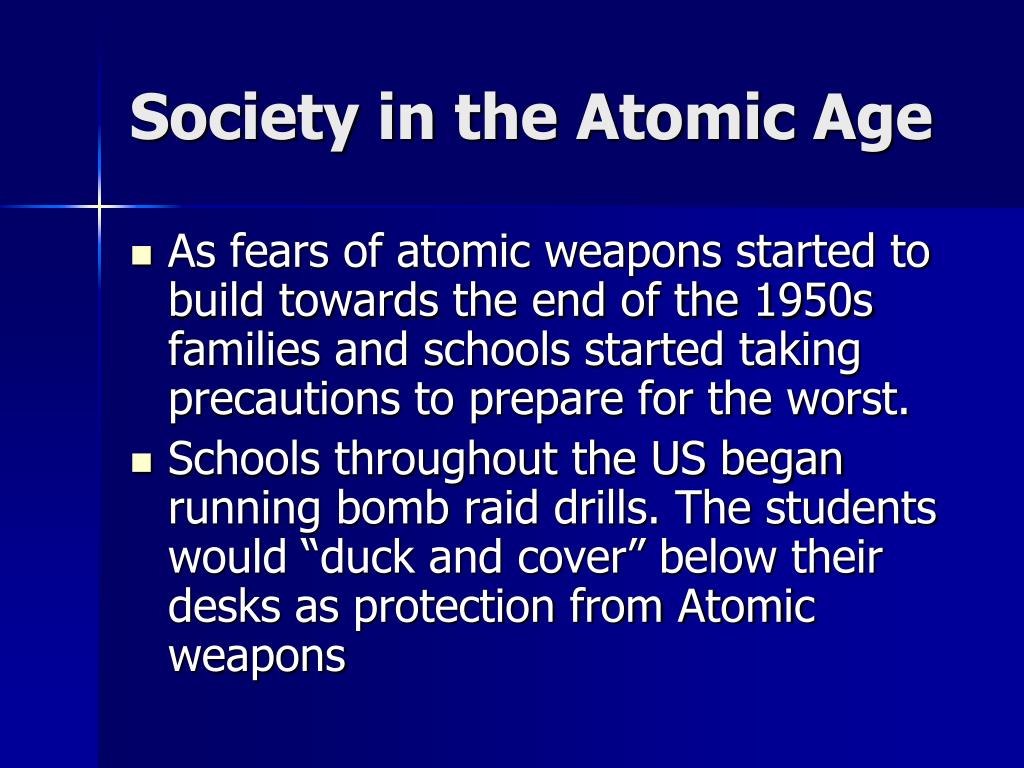 Society in the Atomic Age

- As fears of atomic weapons started to build towards the end of the 1950s families and schools started taking precautions to prepare for the worst.
- Schools throughout the US began running bomb raid drills. The students would “duck and cover” below their desks as protection from Atomic weapons